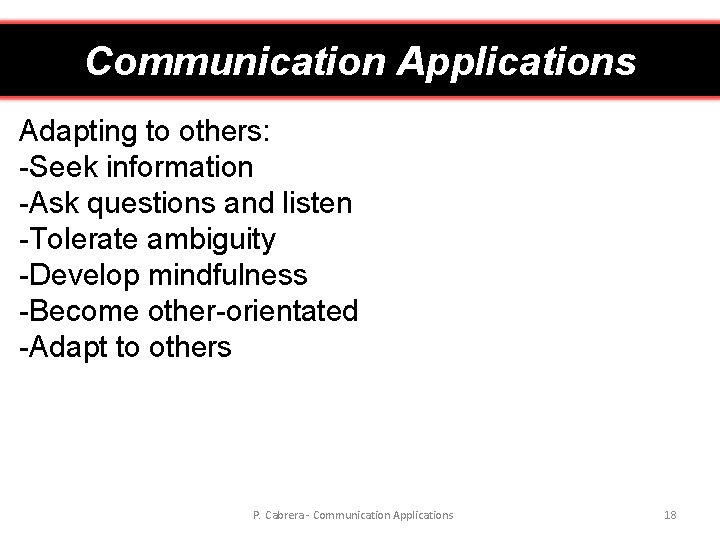 Communication Applications

Adapting to others:
-Seek information
-Ask questions and listen
-Tolerate ambiguity
-Develop mindfulness
-Become other-orientated
-Adapt to others

P. Cabrera - Communication Applications

18